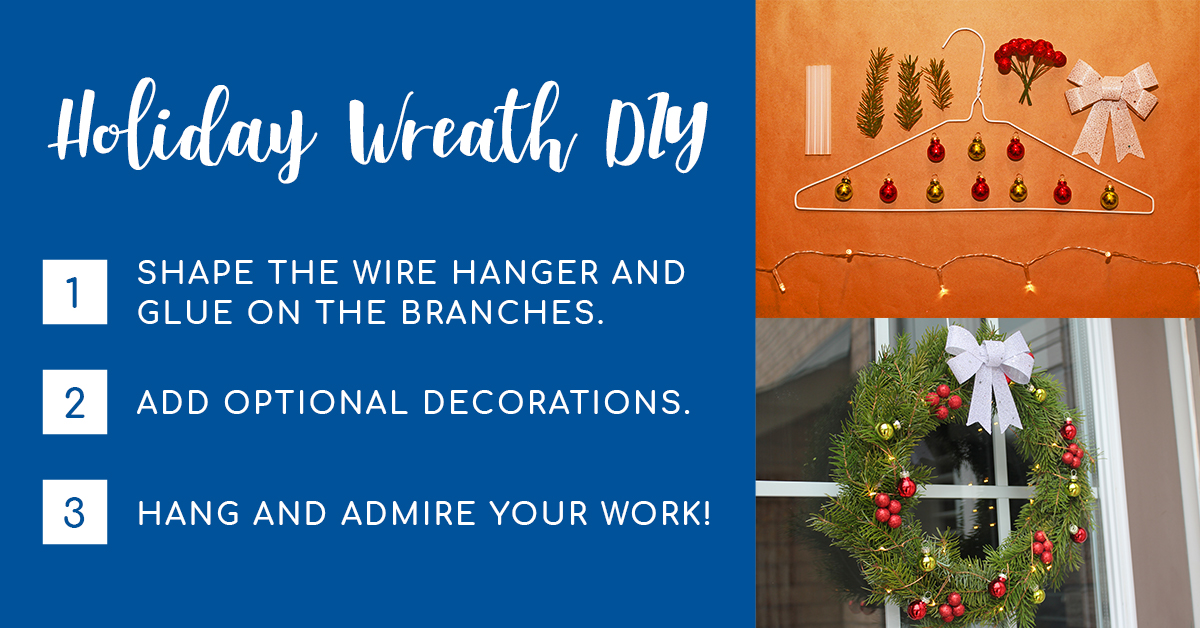 Holiday Wreath DIY

1 SHAPE THE WIRE HANGER AND GLUE ON THE BRANCHES.

2 ADD OPTIONAL DECORATIONS.

3 HANG AND ADMIRE YOUR WORK!